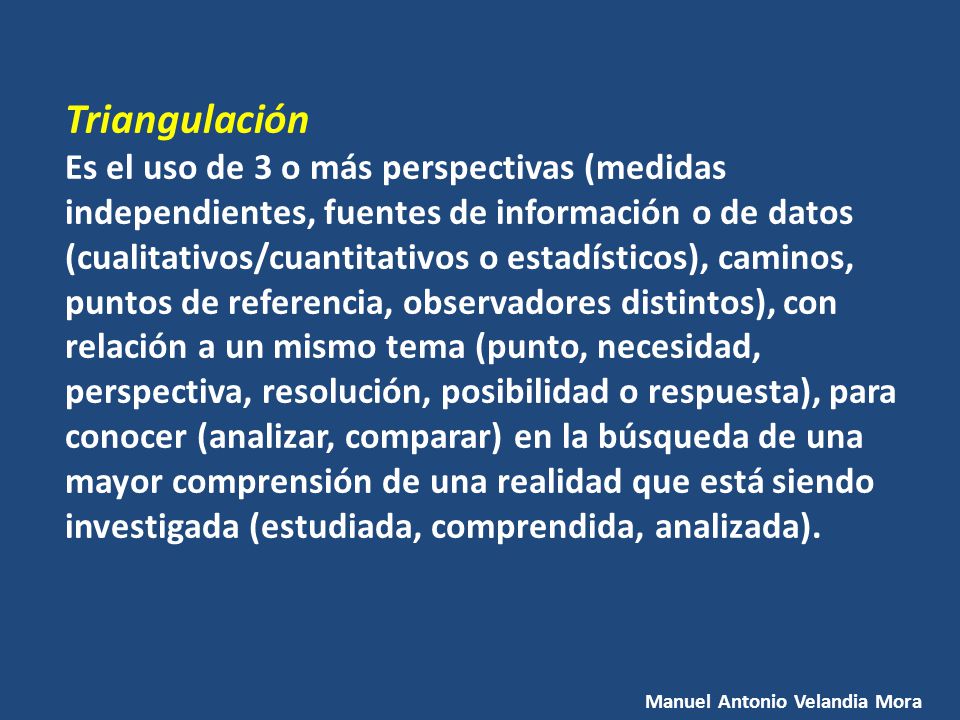 Triangulación
Es el uso de 3 o más perspectivas (medidas independientes, fuentes de información o de datos (cualitativos/cuantitativos o estadísticos), caminos, puntos de referencia, observadores distintos), con relación a un mismo tema (punto, necesidad, perspectiva, resolución, posibilidad o respuesta), para conocer (analizar, comparar) en la búsqueda de una mayor comprensión de una realidad que está siendo investigada (estudiada, comprendida, analizada).

Manuel Antonio Velandia Mora